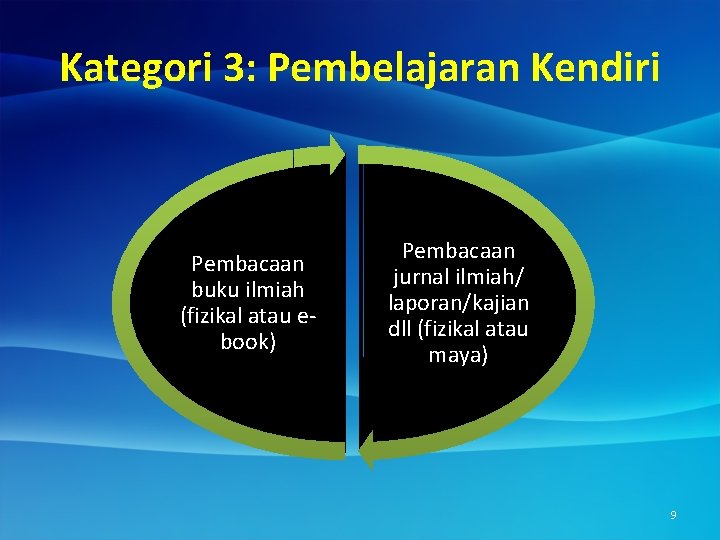 Kategori 3: Pembelajaran Kendiri

Pembacaan buku ilmiah (fizikal atau e-book)

Pembacaan jurnal ilmiah/ laporan/kajian dll (fizikal atau maya)

9